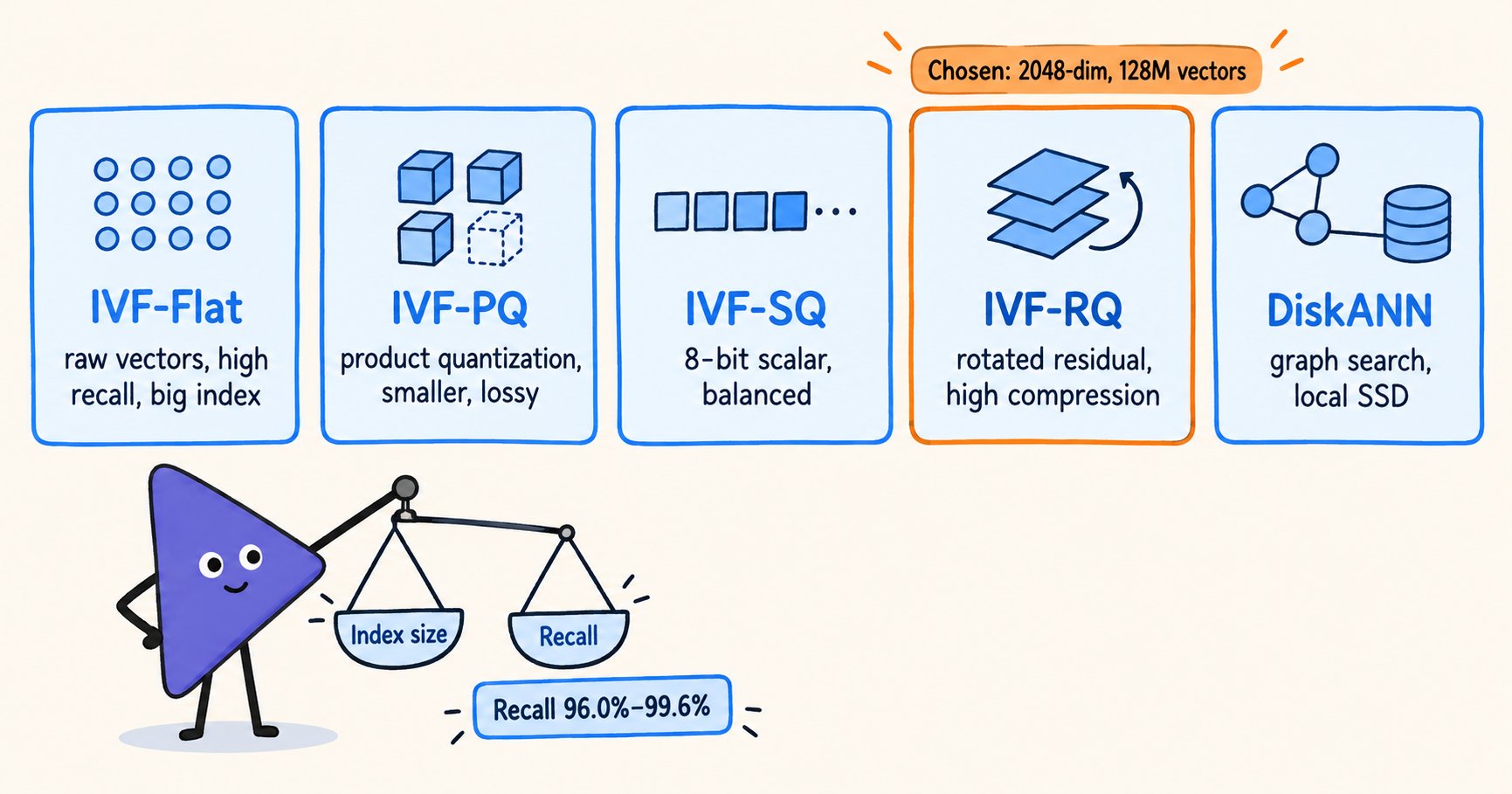 Chosen: 2048-dim, 128M vectors

IVF-Flat
raw vectors, high recall, big index

IVF-PQ
product quantization, smaller, lossy

IVF-SQ
8-bit scalar, balanced

IVF-RQ
rotated residual, high compression

DiskANN
graph search, local SSD

Index size

Recall

Recall 96.0%–99.6%